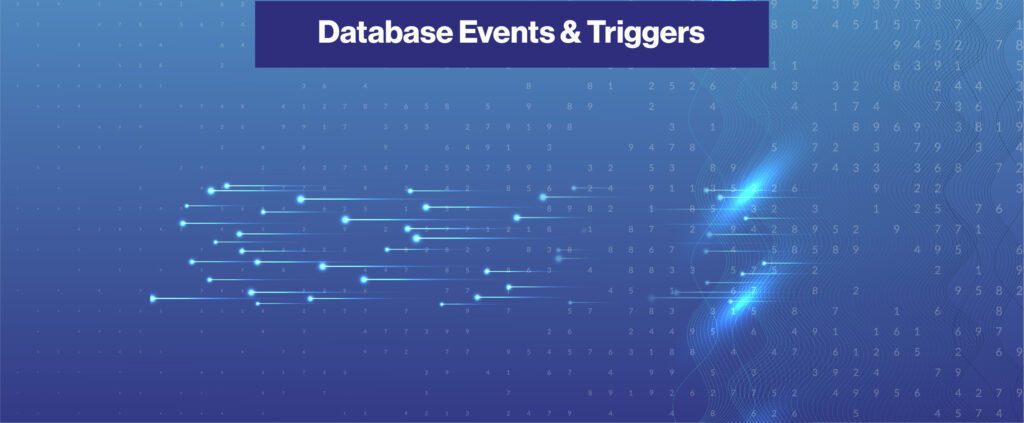 Database Events & Triggers